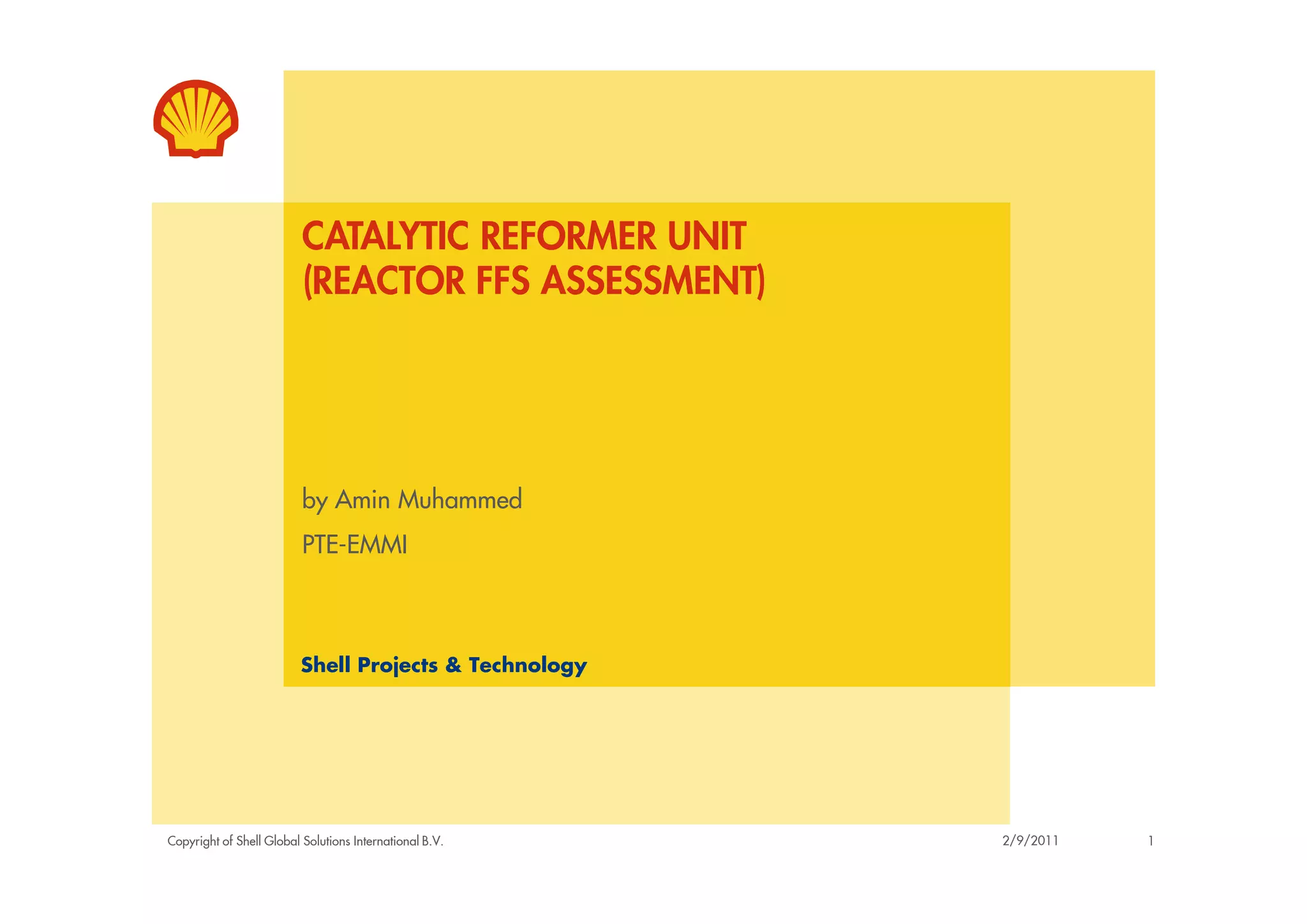 CATALYTIC REFORMER UNIT
(REACTOR FFS ASSESSMENT)

by Amin Muhammed

PTE-EMMI

Shell Projects & Technology

Copyright of Shell Global Solutions International B.V.

2/9/2011

1